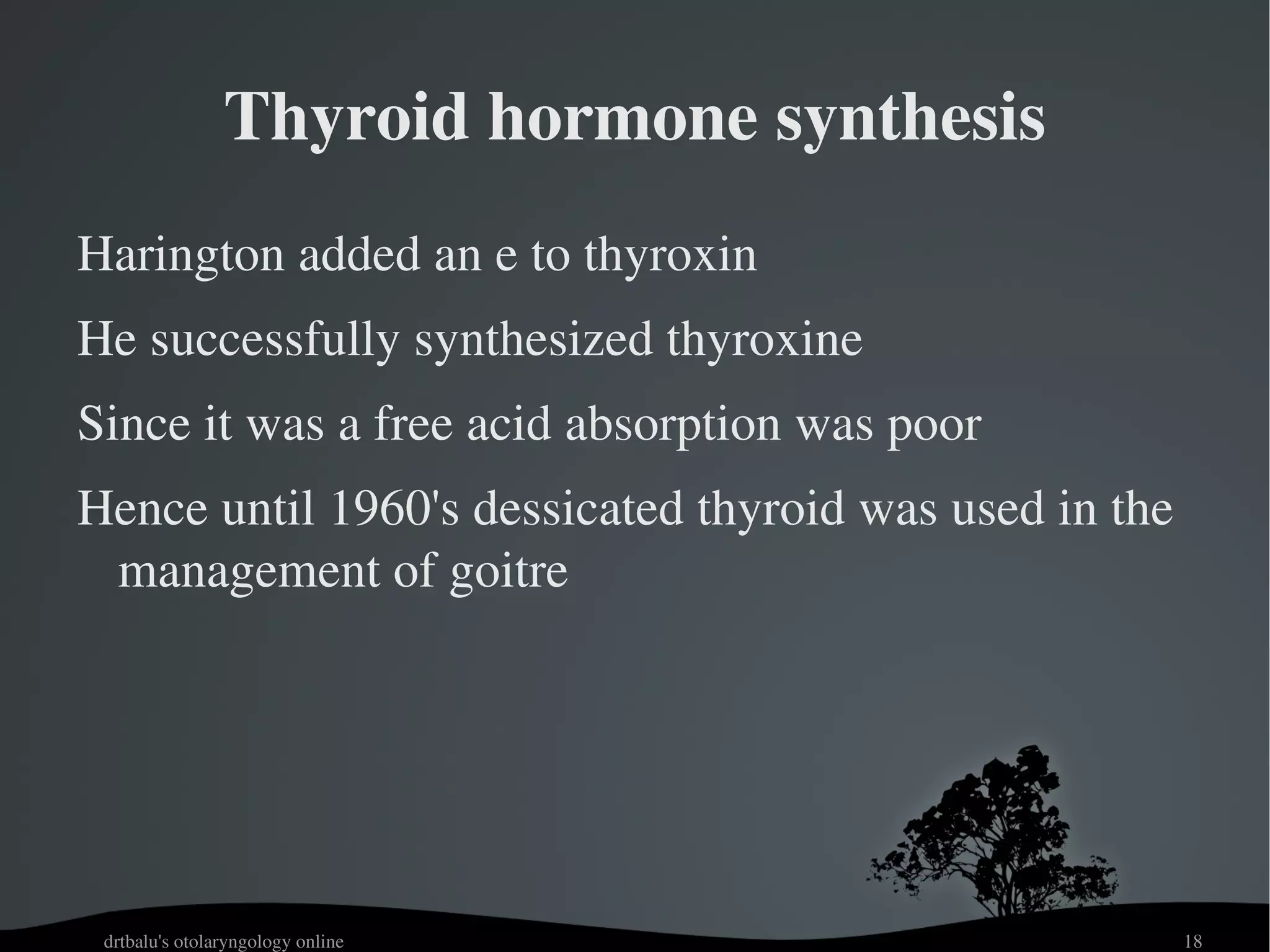 Thyroid hormone synthesis

Harington added an e to thyroxin

He successfully synthesized thyroxine

Since it was a free acid absorption was poor

Hence until 1960's dessicated thyroid was used in the management of goitre

drtbalu's otolaryngology online

18